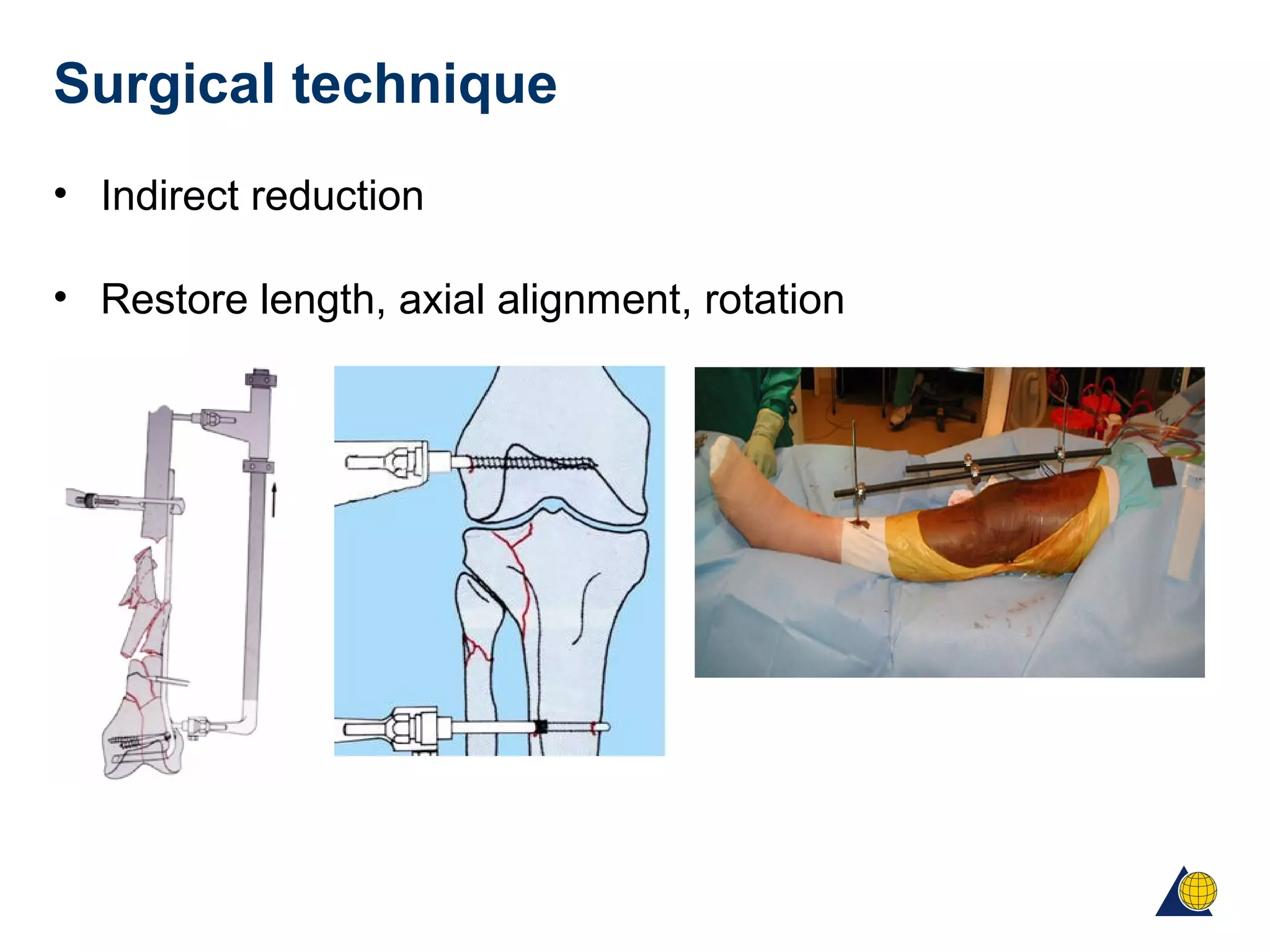 Surgical technique

• Indirect reduction

• Restore length, axial alignment, rotation